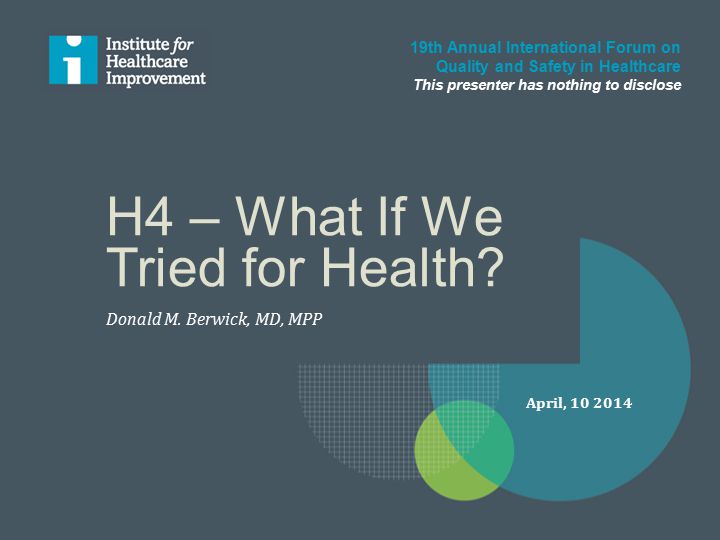 Institute for Healthcare Improvement

19th Annual International Forum on Quality and Safety in Healthcare
This presenter has nothing to disclose

H4 – What If We Tried for Health?

Donald M. Berwick, MD, MPP

April, 10 2014